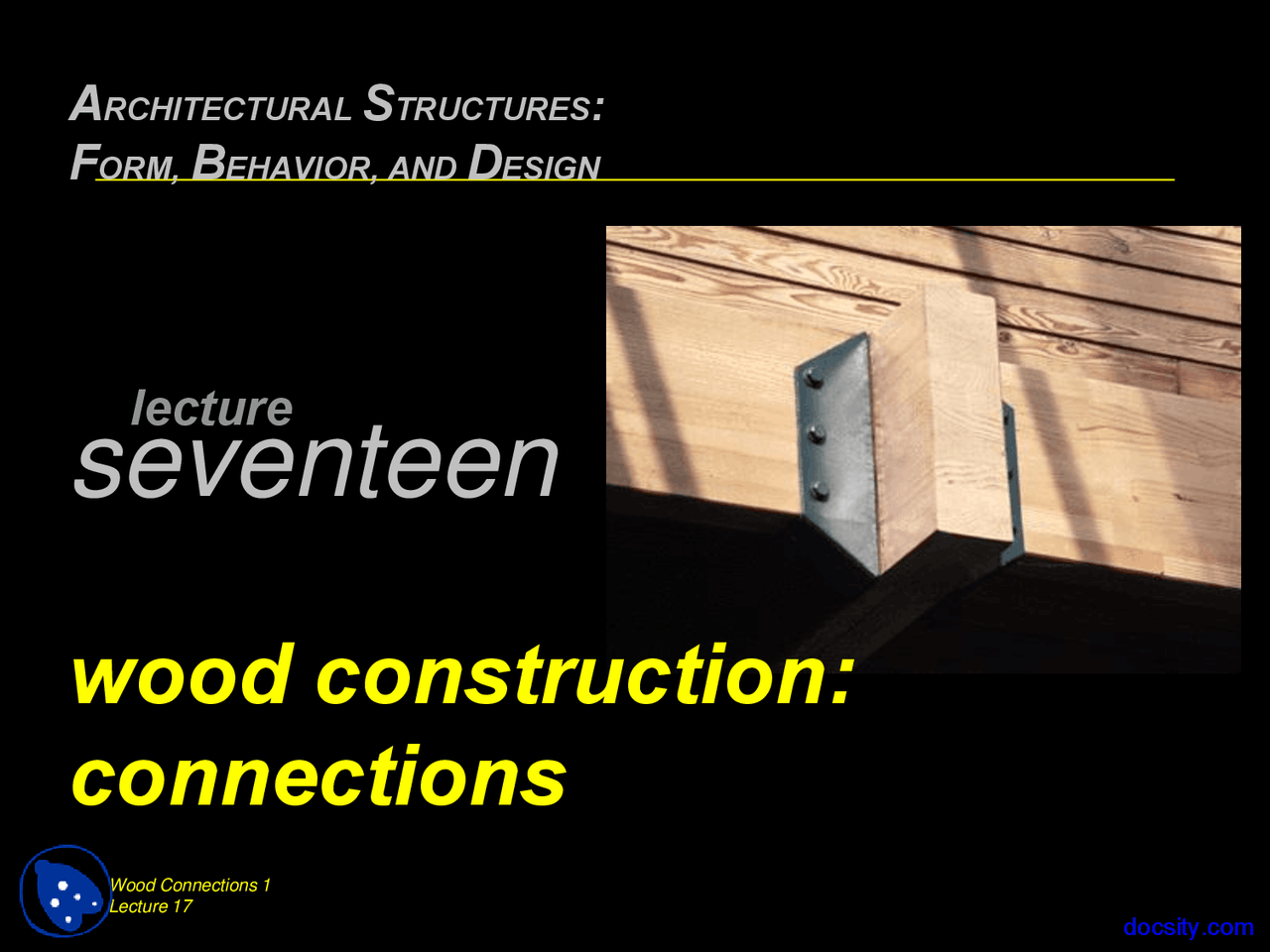 ARCHITECTURAL STRUCTURES:
FORM, BEHAVIOR, AND DESIGN

lecture
seventeen

wood construction:
connections

Wood Connections 1
Lecture 17

docsity.com